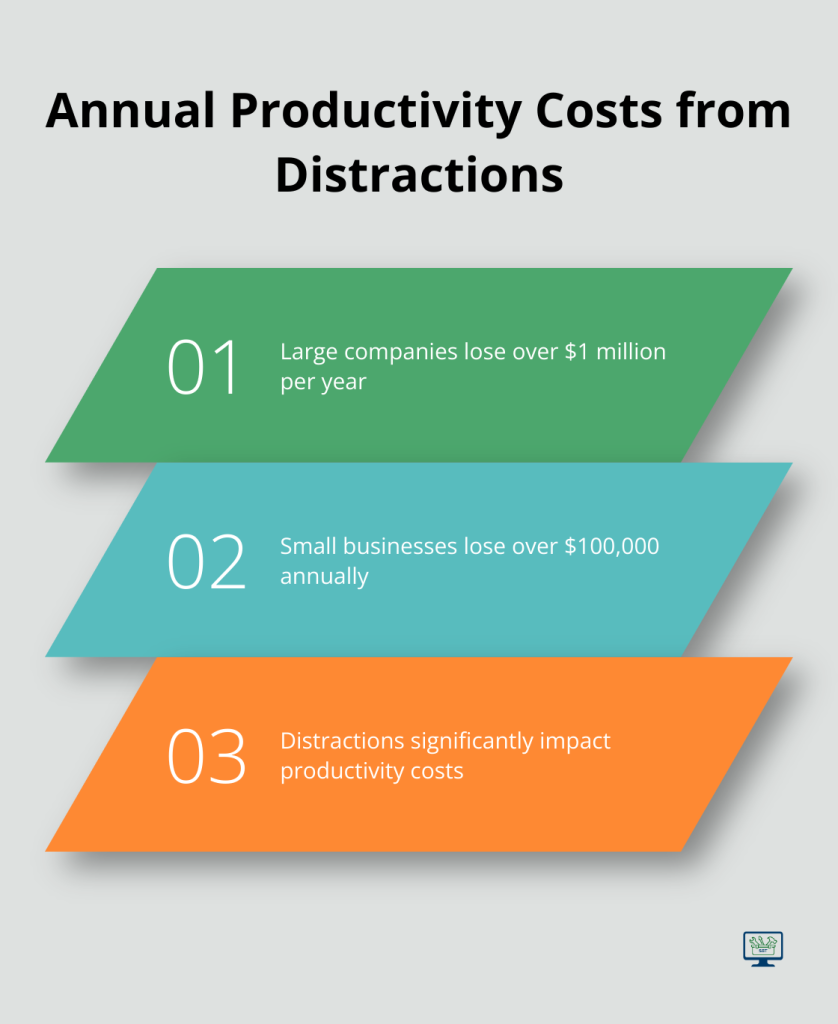 Annual Productivity Costs from Distractions

01 Large companies lose over \$1 million per year

02 Small businesses lose over \$100,000 annually

03 Distractions significantly impact productivity costs